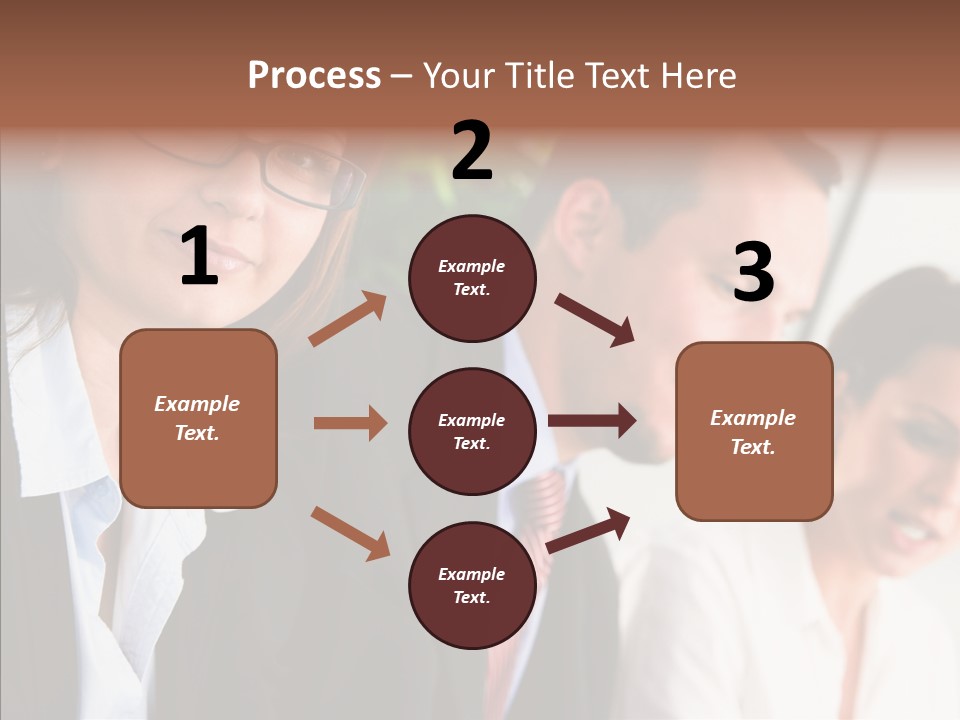 Process – Your Title Text Here

1

Example Text.

2

Example Text.

Example Text.

Example Text.

3

Example Text.